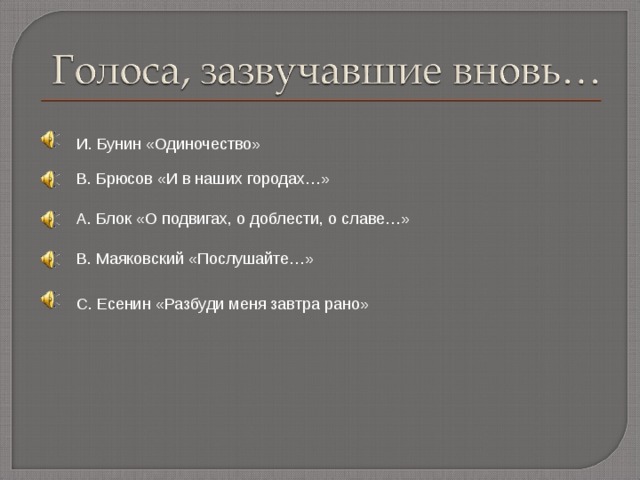 Голоса, зазвучавшие вновь…

И. Бунин «Одиночество»

В. Брюсов «И в наших городах…»

А. Блок «О подвигах, о доблести, о славе…»

В. Маяковский «Послушайте…»

С. Есенин «Разбуди меня завтра рано»